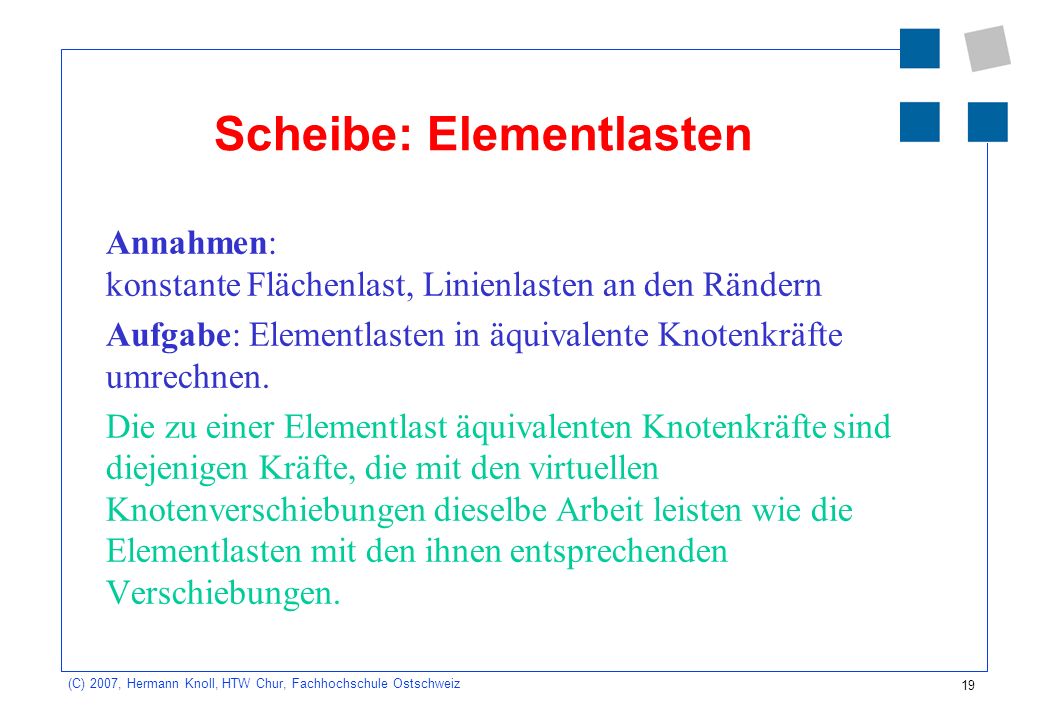 Scheibe: Elementlasten

Annahmen:
konstante Flächenlast, Linienlasten an den Rändern

Aufgabe: Elementlasten in äquivalente Knotenkräfte umrechnen.

Die zu einer Elementlast äquivalenten Knotenkräfte sind diejenigen Kräfte, die mit den virtuellen Knotenverschiebungen dieselbe Arbeit leisten wie die Elementlasten mit den ihnen entsprechenden Verschiebungen.

(C) 2007, Hermann Knoll, HTW Chur, Fachhochschule Ostschweiz

19